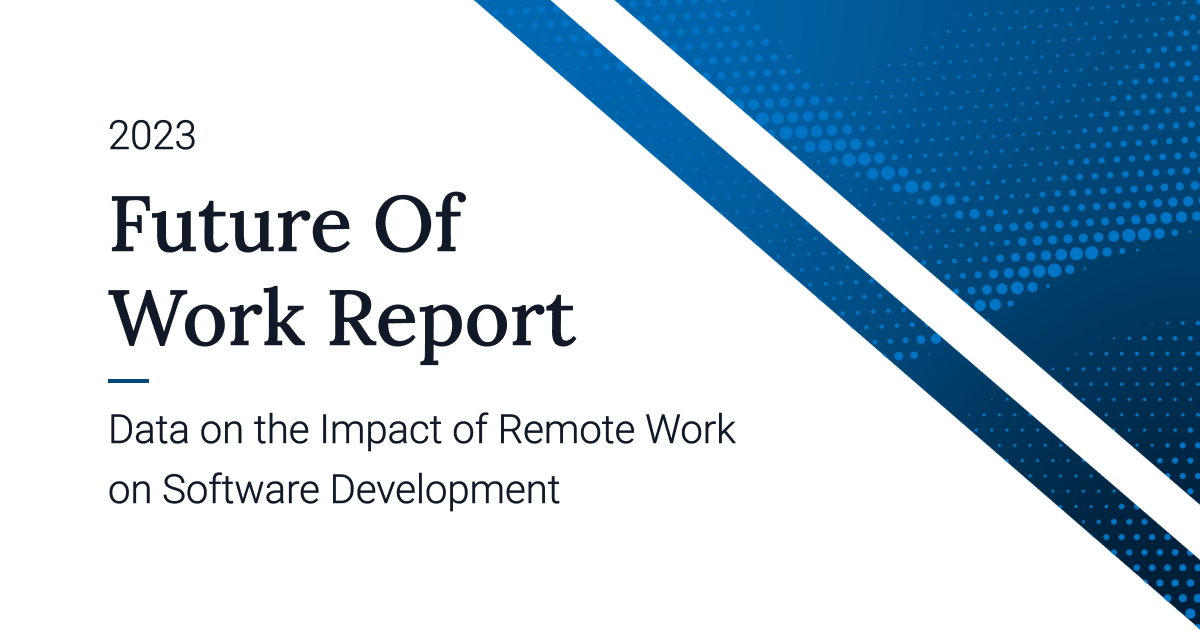 2023

Future Of Work Report

Data on the Impact of Remote Work on Software Development